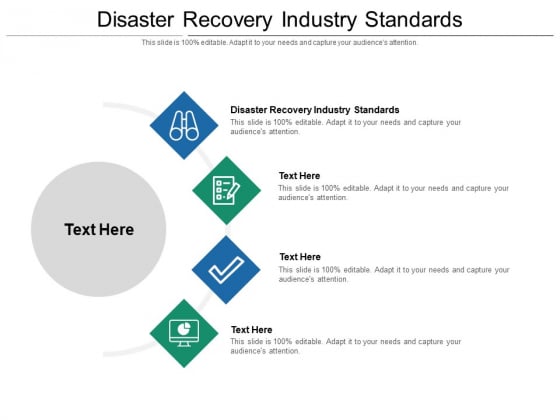 Disaster Recovery Industry Standards

This slide is 100% editable. Adapt it to your needs and capture your audience's attention.

Text Here

Disaster Recovery Industry Standards
This slide is 100% editable. Adapt it to your needs and capture your audience's attention.

Text Here
This slide is 100% editable. Adapt it to your needs and capture your audience's attention.

Text Here
This slide is 100% editable. Adapt it to your needs and capture your audience's attention.

Text Here
This slide is 100% editable. Adapt it to your needs and capture your audience's attention.